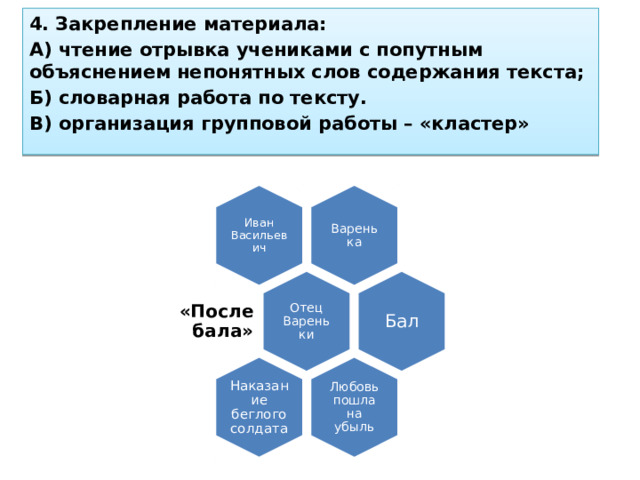 4. Закрепление материала:

А) чтение отрывка учениками с попутным объяснением непонятных слов содержания текста;

Б) словарная работа по тексту.

В) организация групповой работы – «кластер»

Иван Васильевич

Варенька

«После бала»

Отец Вареньки

Бал

Наказание беглого солдата

Любовь пошла на убыль